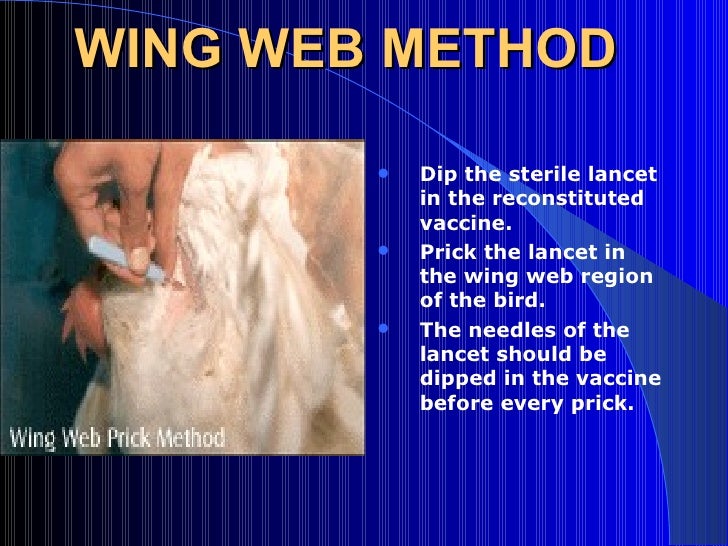 WING WEB METHOD

Wing Web Prick Method

- Dip the sterile lancet in the reconstituted vaccine.
- Prick the lancet in the wing web region of the bird.
- The needles of the lancet should be dipped in the vaccine before every prick.